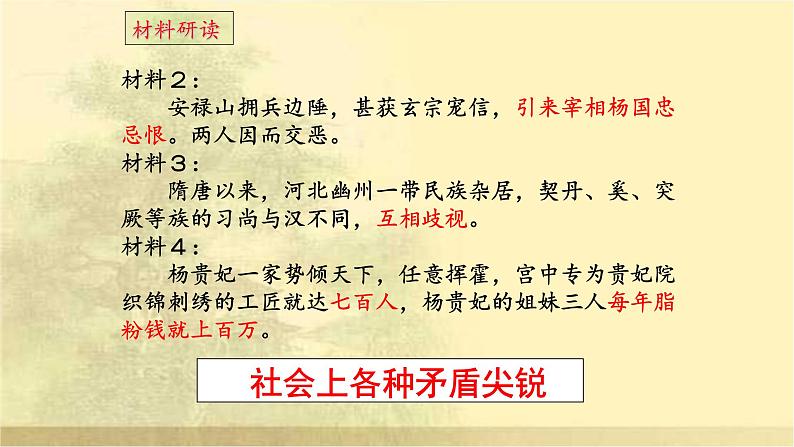 材料研读

材料２：

安禄山拥兵边陲，甚获玄宗宠信，引来宰相杨国忠忌恨。两人因而交恶。

材料３：

隋唐以来，河北幽州一带民族杂居，契丹、奚、突厥等族的习尚与汉不同，互相歧视。

材料４：

杨贵妃一家势倾天下，任意挥霍，宫中专为贵妃院织锦刺绣的工匠就达七百人，杨贵妃的姐妹三人每年脂粉钱就上百万。

社会上各种矛盾尖锐